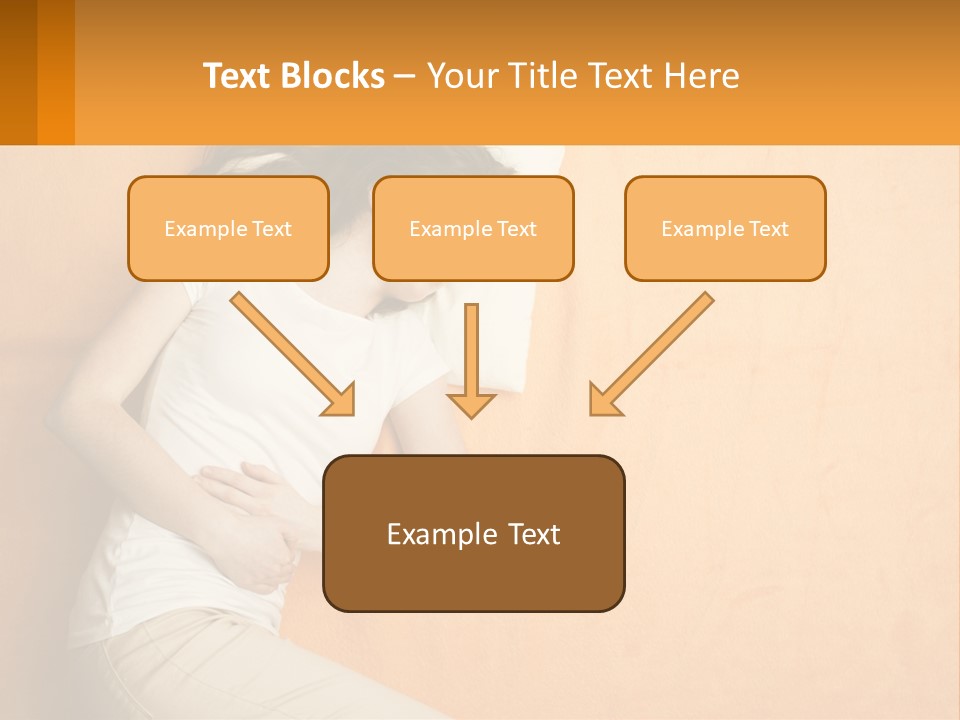 Text Blocks – Your Title Text Here

Example Text

Example Text

Example Text

Example Text